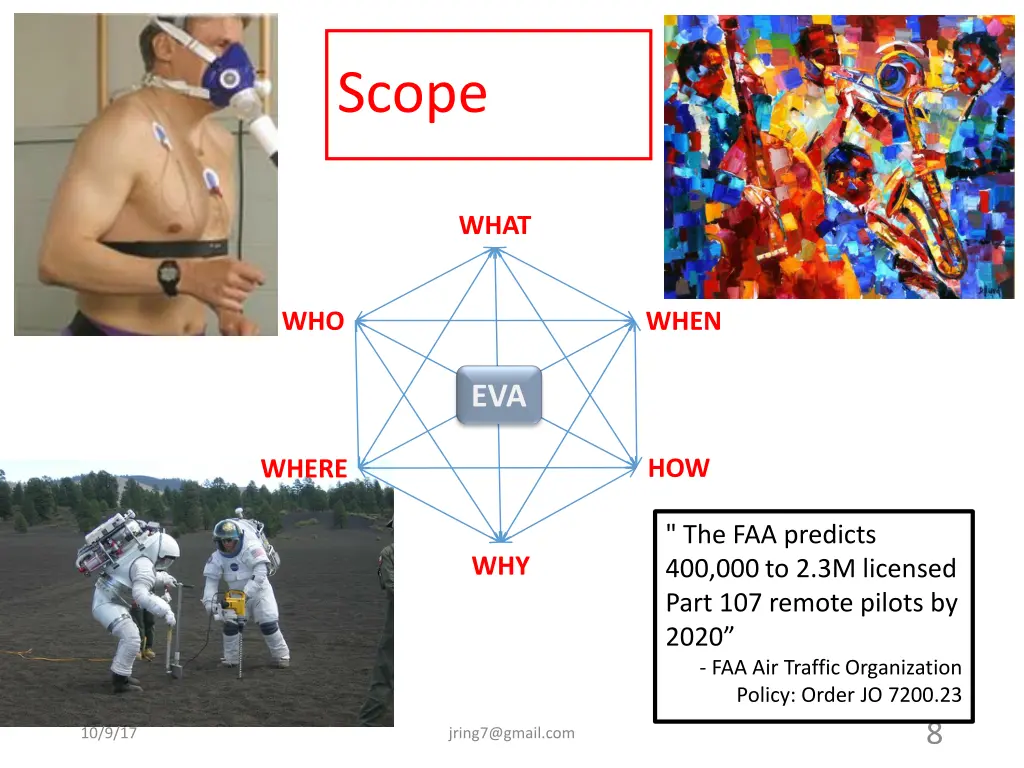 Scope

WHAT

WHO

WHEN

EVA

WHERE

HOW

WHY

" The FAA predicts 400,000 to 2.3M licensed Part 107 remote pilots by 2020”
- FAA Air Traffic Organization Policy: Order JO 7200.23

10/9/17

jring7@gmail.com

8